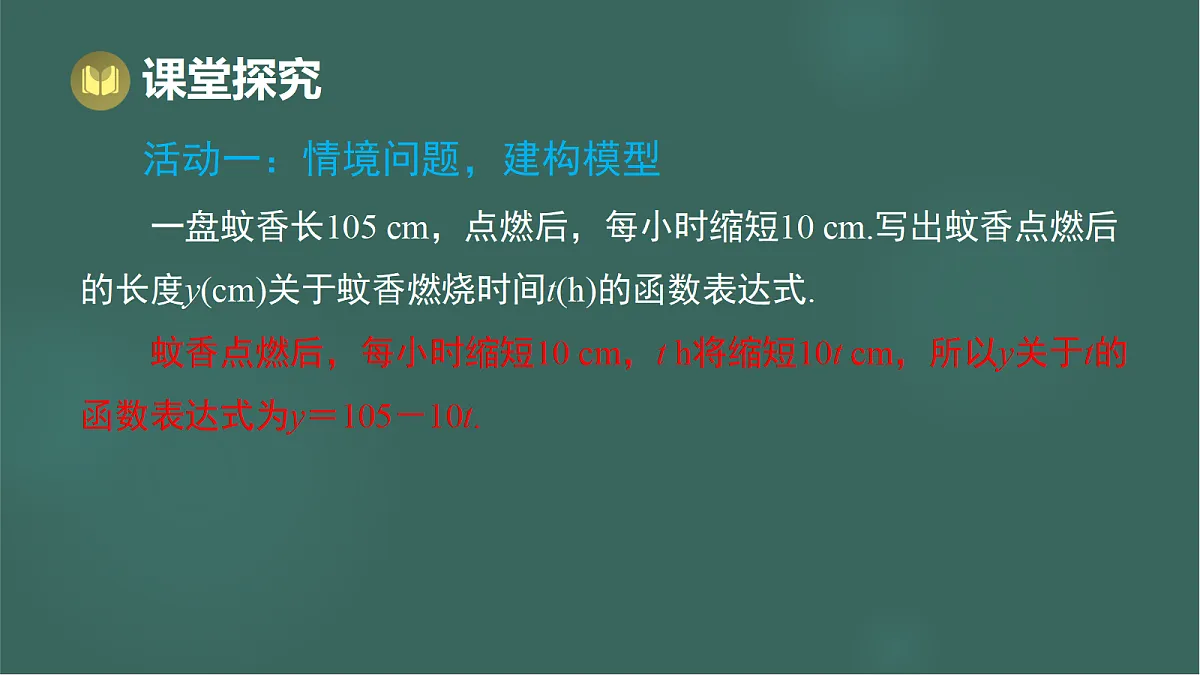 课堂探究

活动一：情境问题，建构模型

一盘蚊香长105 cm，点燃后，每小时缩短10 cm.写出蚊香点燃后的长度$y$(cm)关于蚊香燃烧时间$t$(h)的函数表达式.

蚊香点燃后，每小时缩短10 cm，$t$ h将缩短$10t$ cm，所以$y$关于$t$的函数表达式为$y=105-10t$.